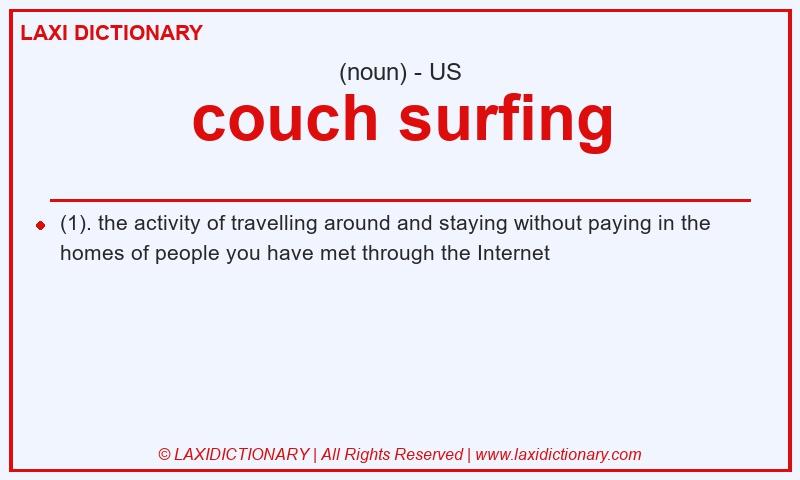 LAXI DICTIONARY

(noun) - US

couch surfing

(1). the activity of travelling around and staying without paying in the homes of people you have met through the Internet

© LAXIDICTIONARY | All Rights Reserved | www.laxidictionary.com